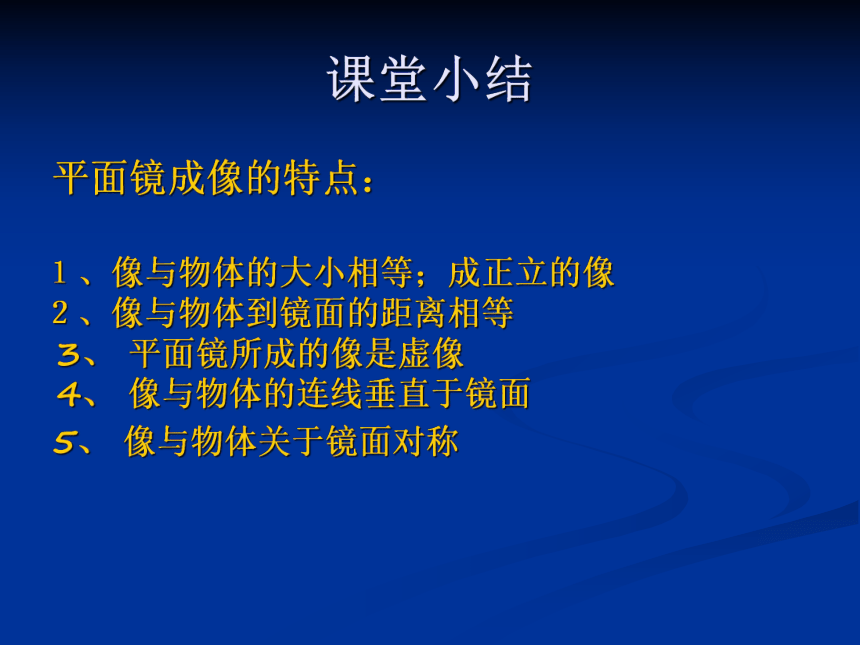 课堂小结

平面镜成像的特点：

1、像与物体的大小相等；成正立的像
2、像与物体到镜面的距离相等
3、 平面镜所成的像是虚像
4、 像与物体的连线垂直于镜面
5、 像与物体关于镜面对称